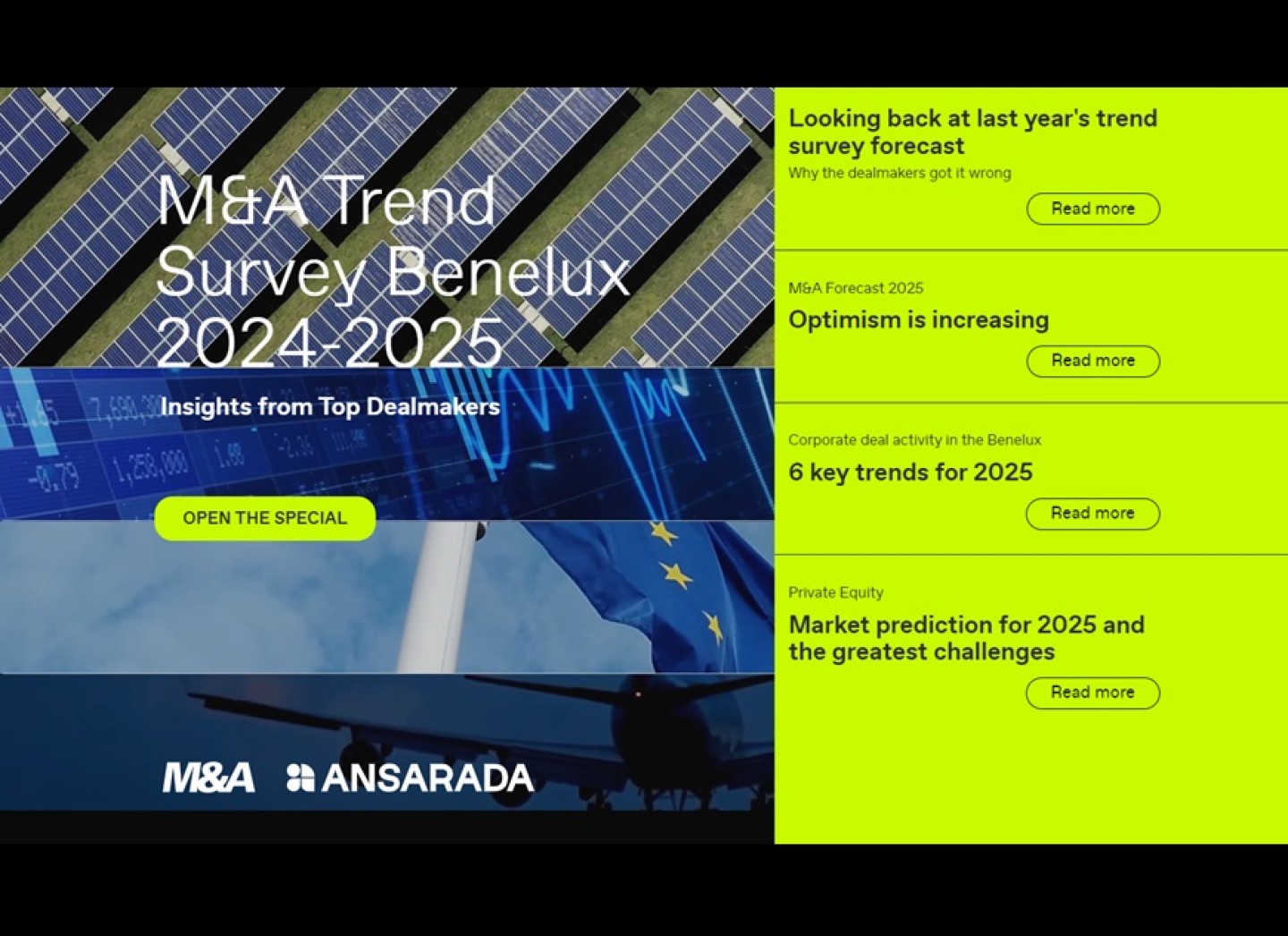 M&A Trend Survey Benelux 2024-2025

Insights from Top Dealmakers

OPEN THE SPECIAL

M&A ANSARADA

Looking back at last year's trend survey forecast

Why the dealmakers got it wrong

Read more

M&A Forecast 2025

Optimism is increasing

Read more

Corporate deal activity in the Benelux

6 key trends for 2025

Read more

Private Equity

Market prediction for 2025 and the greatest challenges

Read more